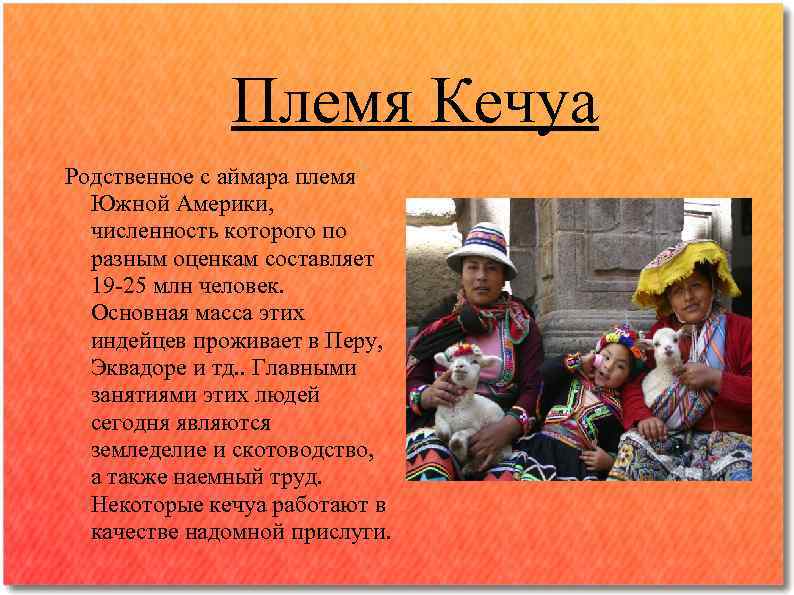 Племя Кечуа

Родственное с аймара племя Южной Америки, численность которого по разным оценкам составляет 19-25 млн человек. Основная масса этих индейцев проживает в Перу, Эквадоре и тд.. Главными занятиями этих людей сегодня являются земледелие и скотоводство, а также наемный труд. Некоторые кечуа работают в качестве надомной прислуги.